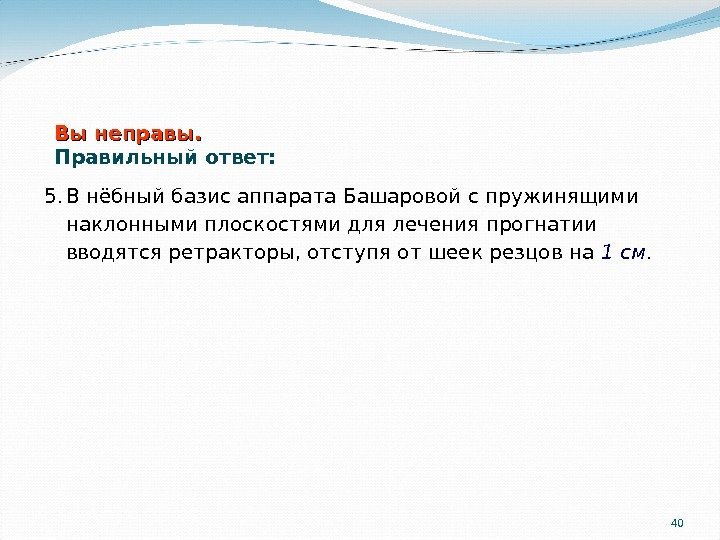 Вы неправы.
Правильный ответ:

5. В нёбный базис аппарата Башаровой с пружинящими наклонными плоскостями для лечения прогнатии вводятся ретракторы, отступя от шеек резцов на 1 см.

40